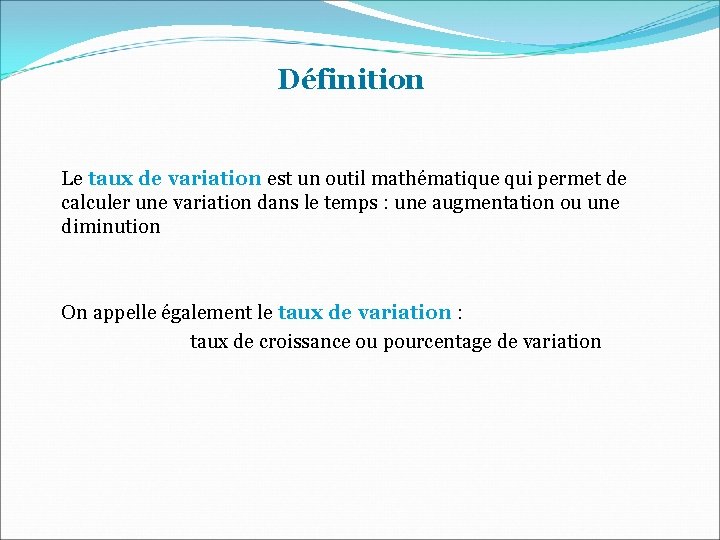 Définition

Le taux de variation est un outil mathématique qui permet de calculer une variation dans le temps : une augmentation ou une diminution

On appelle également le taux de variation :

taux de croissance ou pourcentage de variation